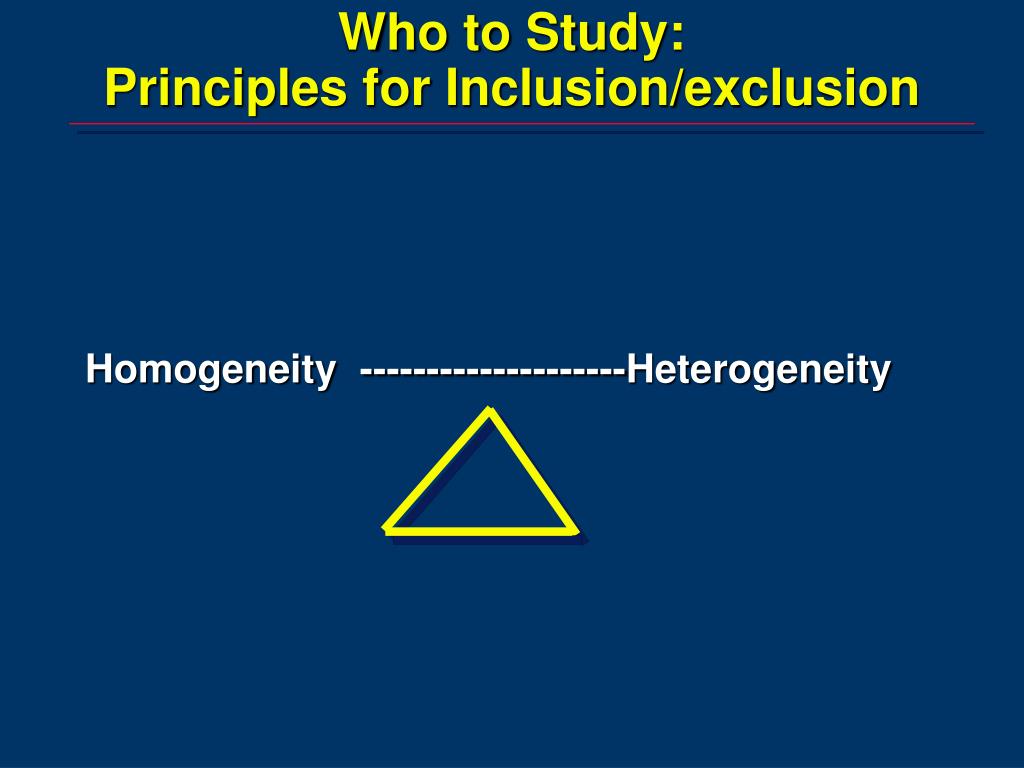 Who to Study:
Principles for Inclusion/exclusion

Homogeneity --------------------Heterogeneity